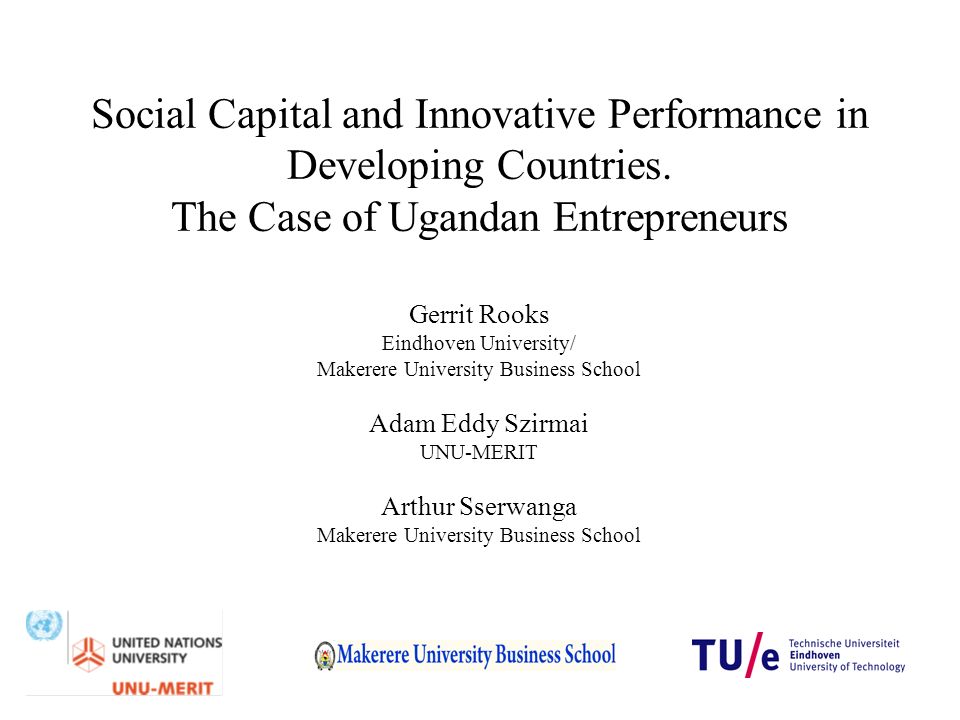 Social Capital and Innovative Performance in Developing Countries.
The Case of Ugandan Entrepreneurs

Gerrit Rooks
Eindhoven University/
Makerere University Business School

Adam Eddy Szirmai
UNU-MERIT

Arthur Sserwanga
Makerere University Business School

UNITED NATIONS UNIVERSITY
UNU-MERIT

Makerere University Business School

TU/e Technische Universiteit Eindhoven University of Technology